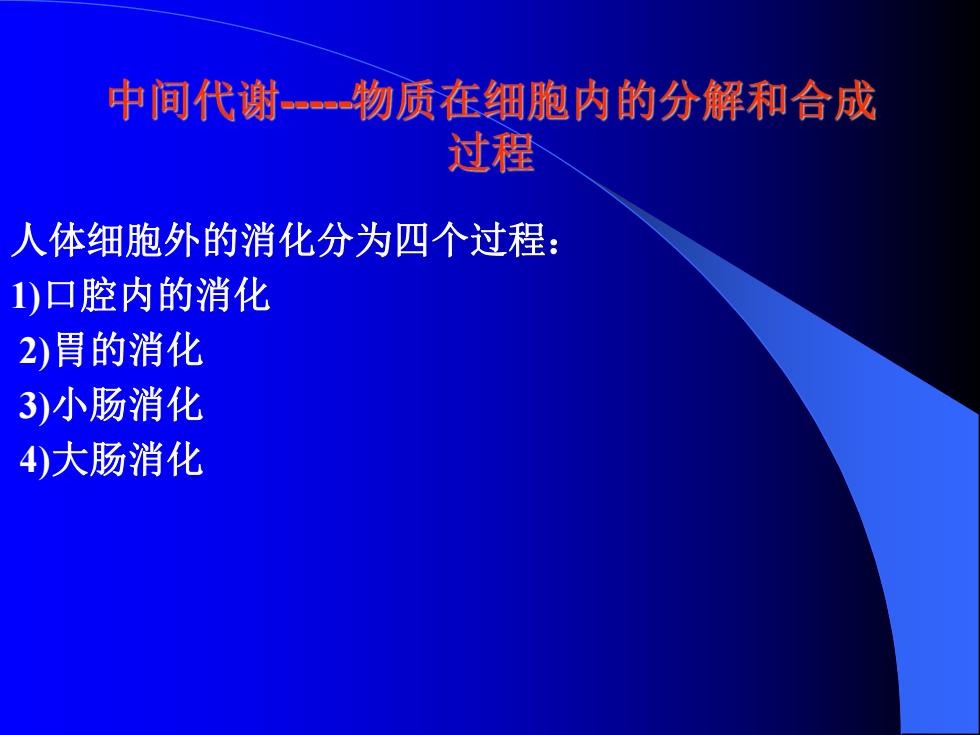 中间代谢-----物质在细胞内的分解和合成过程

人体细胞外的消化分为四个过程：
1)口腔内的消化
2)胃的消化
3)小肠消化
4)大肠消化